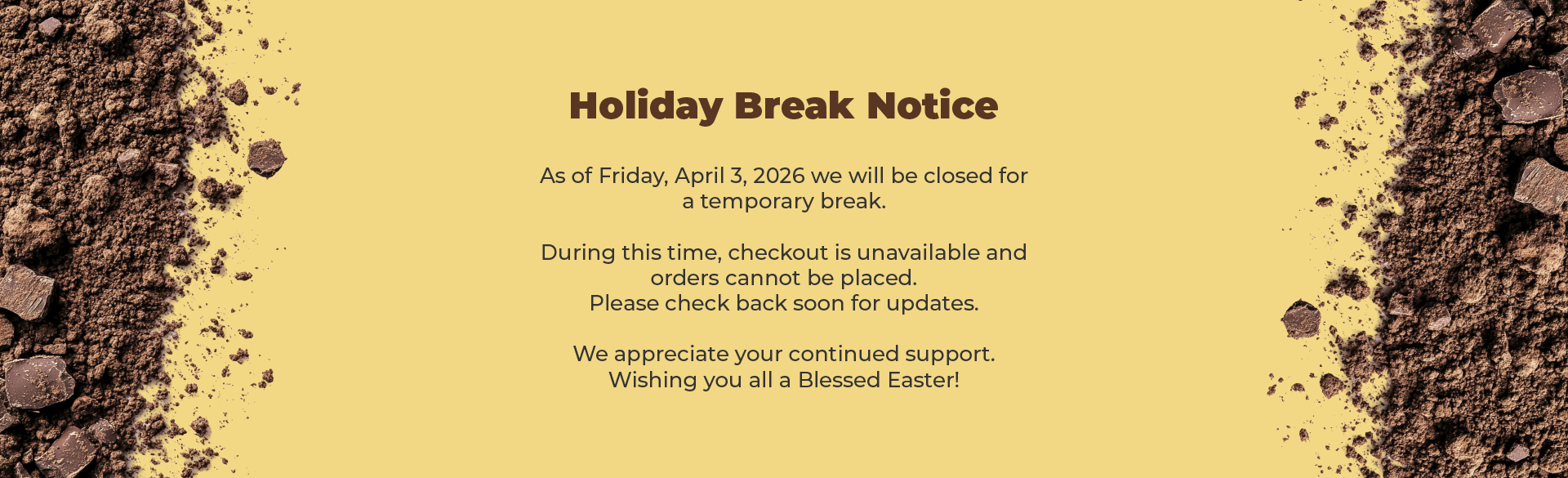 Holiday Break Notice

As of Friday, April 3, 2026 we will be closed for a temporary break.

During this time, checkout is unavailable and orders cannot be placed.
Please check back soon for updates.

We appreciate your continued support.
Wishing you all a Blessed Easter!